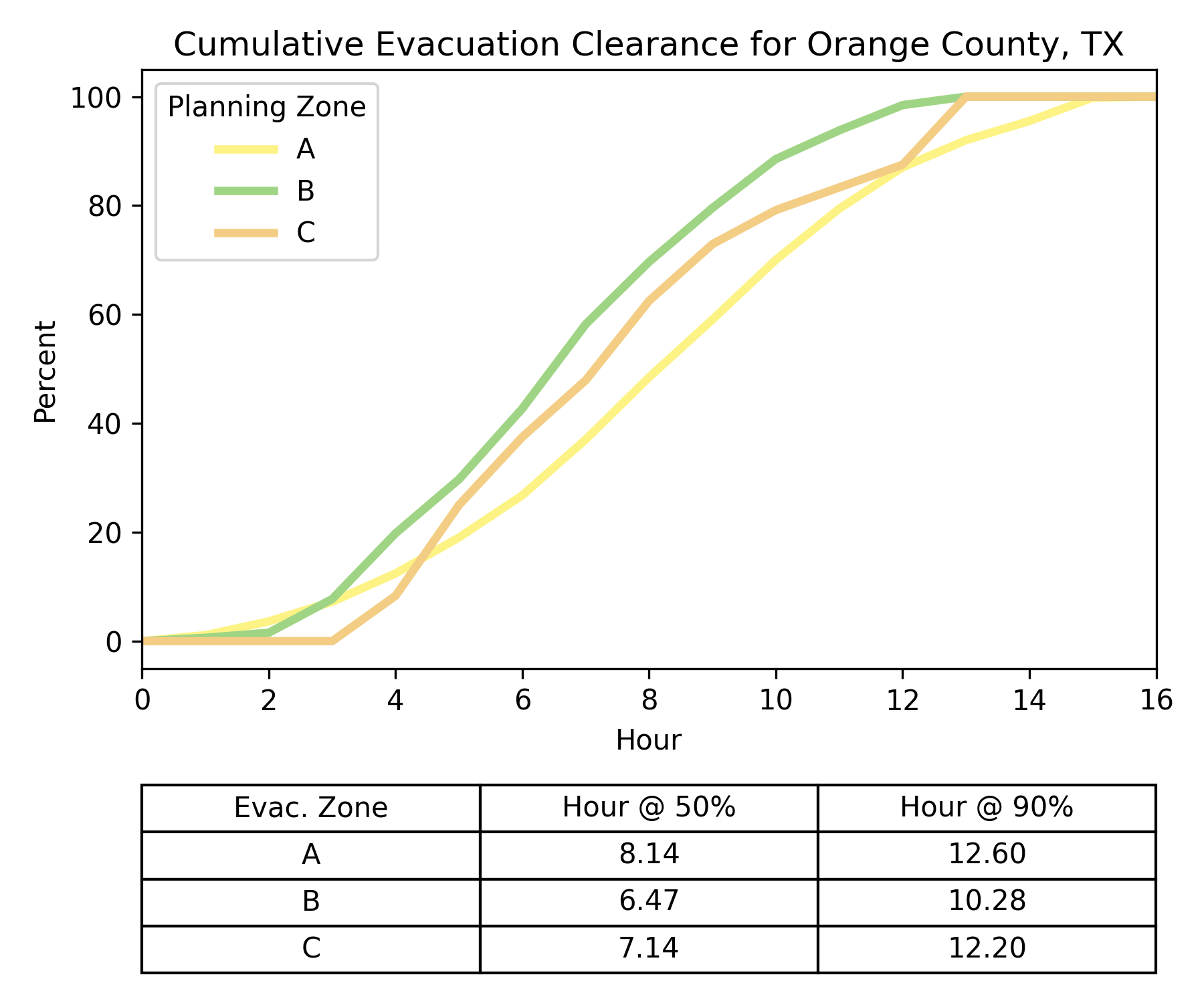 Cumulative Evacuation Clearance for Orange County, TX

Planning Zone
A
B
C

Percent
100
80
60
40
20
0

0 2 4 6 8 10 12 14 16
Hour

| Evac. Zone | Hour @ 50% | Hour @ 90% |
|---|---|---|
| A | 8.14 | 12.60 |
| B | 6.47 | 10.28 |
| C | 7.14 | 12.20 |